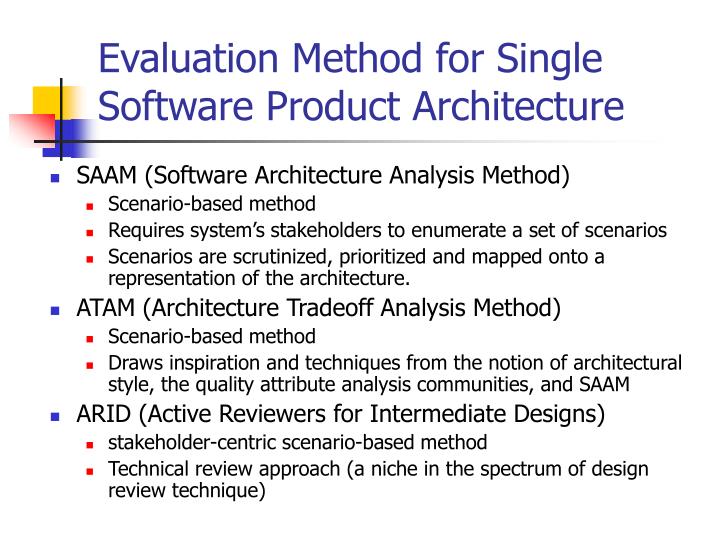 Evaluation Method for Single Software Product Architecture

- SAAM (Software Architecture Analysis Method)
  - Scenario-based method
  - Requires system's stakeholders to enumerate a set of scenarios
  - Scenarios are scrutinized, prioritized and mapped onto a representation of the architecture.
- ATAM (Architecture Tradeoff Analysis Method)
  - Scenario-based method
  - Draws inspiration and techniques from the notion of architectural style, the quality attribute analysis communities, and SAAM
- ARID (Active Reviewers for Intermediate Designs)
  - stakeholder-centric scenario-based method
  - Technical review approach (a niche in the spectrum of design review technique)